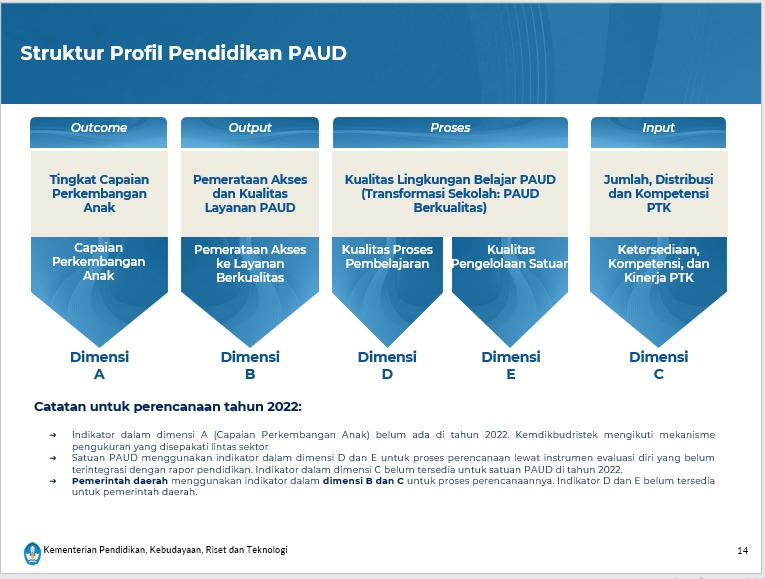 Struktur Profil Pendidikan PAUD

Outcome

Tingkat Capaian Perkembangan Anak

Capaian Perkembangan Anak

Dimensi A

Output

Pemerataan Akses dan Kualitas Layanan PAUD

Pemerataan Akses ke Layanan Berkualitas

Dimensi B

Proses

Kualitas Lingkungan Belajar PAUD (Transformasi Sekolah: PAUD Berkualitas)

Kualitas Proses Pembelajaran

Dimensi D

Kualitas Pengelolaan Satuan

Dimensi E

Input

Jumlah, Distribusi dan Kompetensi PTK

Ketersediaan, Kompetensi, dan Kinerja PTK

Dimensi C

Catatan untuk perencanaan tahun 2022:

→ Indikator dalam dimensi A (Capaian Perkembangan Anak) belum ada di tahun 2022. Kemdikbudristek mengikuti mekanisme pengukuran yang disepakati lintas sektor
→ Satuan PAUD menggunakan indikator dalam dimensi D dan E untuk proses perencanaan lewat instrumen evaluasi diri yang belum terintegrasi dengan rapor pendidikan. Indikator dalam dimensi C belum tersedia untuk satuan PAUD di tahun 2022.
→ Pemerintah daerah menggunakan indikator dalam dimensi B dan C untuk proses perencanaannya. Indikator D dan E belum tersedia untuk pemerintah daerah.

Kementerian Pendidikan, Kebudayaan, Riset dan Teknologi

14